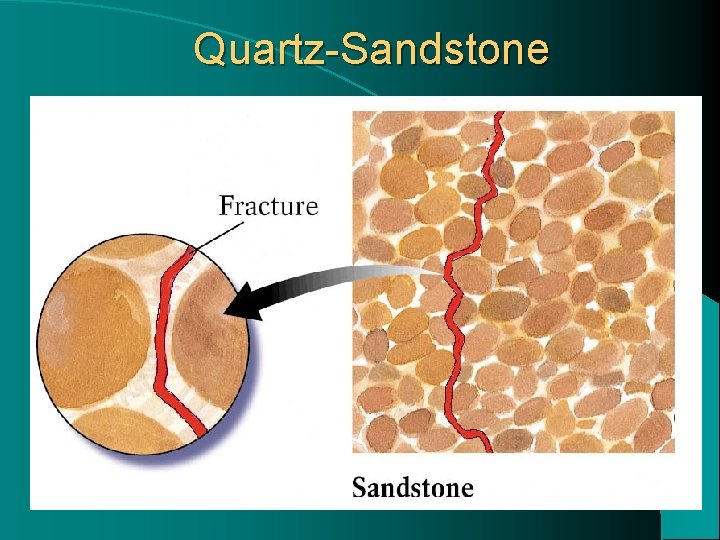 Quartz-Sandstone

Fracture

Sandstone